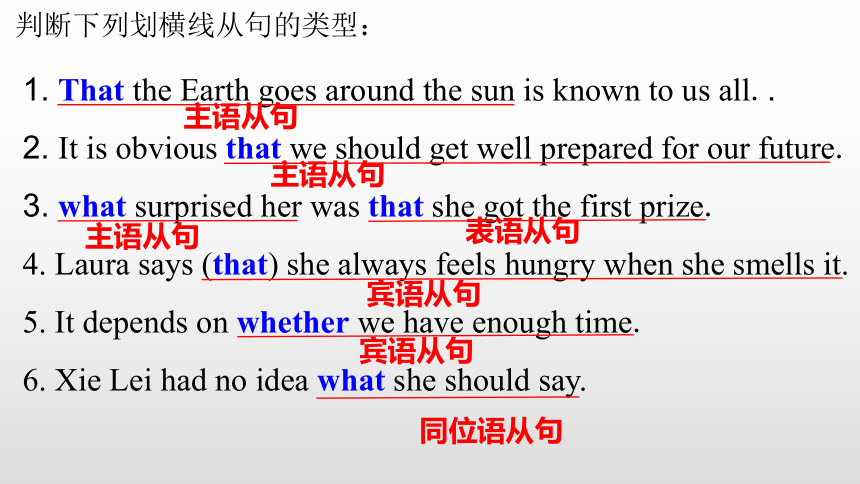 判断下列划横线从句的类型：

1. That the Earth goes around the sun is known to us all. .
主语从句

2. It is obvious that we should get well prepared for our future.
主语从句

3. what surprised her was that she got the first prize.
主语从句 表语从句

4. Laura says (that) she always feels hungry when she smells it.
宾语从句

5. It depends on whether we have enough time.
宾语从句

6. Xie Lei had no idea what she should say.

同位语从句